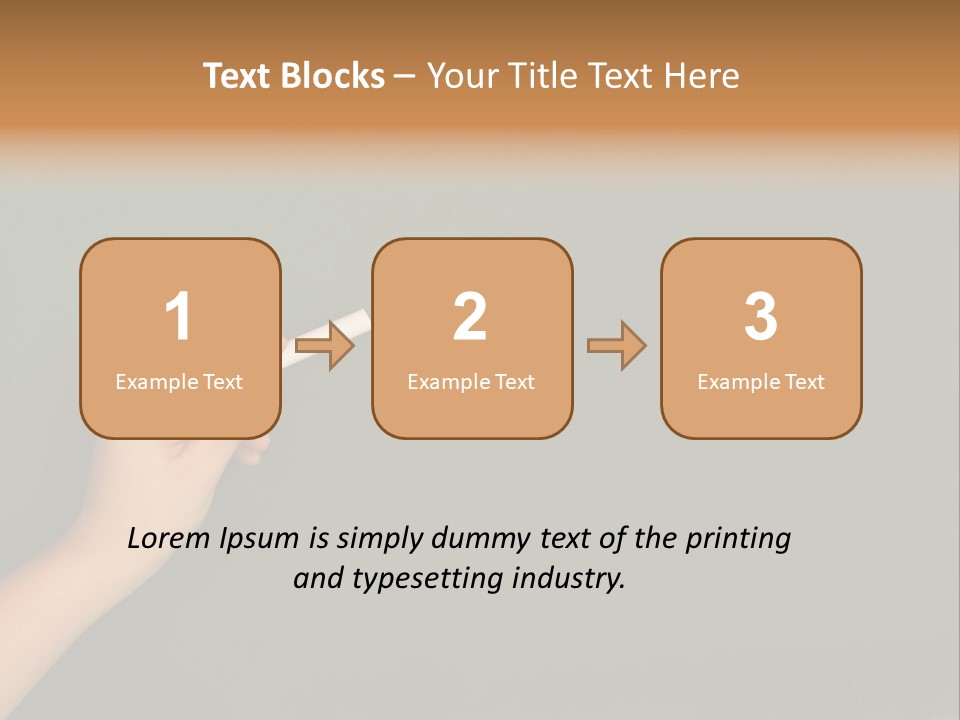 Text Blocks – Your Title Text Here

1
Example Text

2
Example Text

3
Example Text

Lorem Ipsum is simply dummy text of the printing and typesetting industry.